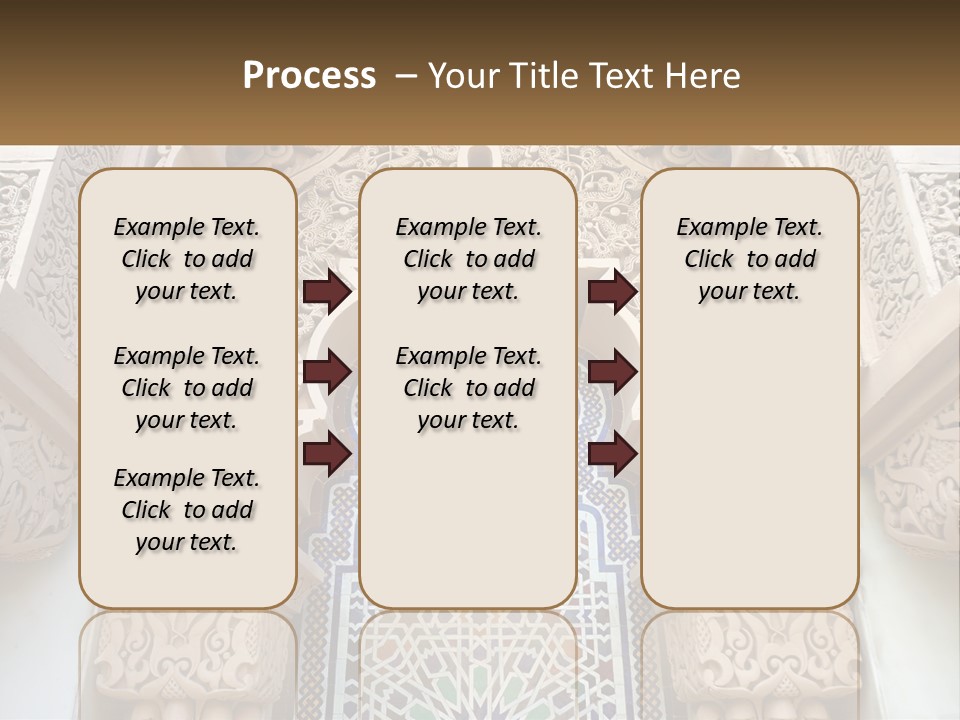 Process – Your Title Text Here

Example Text. Click to add your text.

Example Text. Click to add your text.

Example Text. Click to add your text.

Example Text. Click to add your text.

Example Text. Click to add your text.

Example Text. Click to add your text.